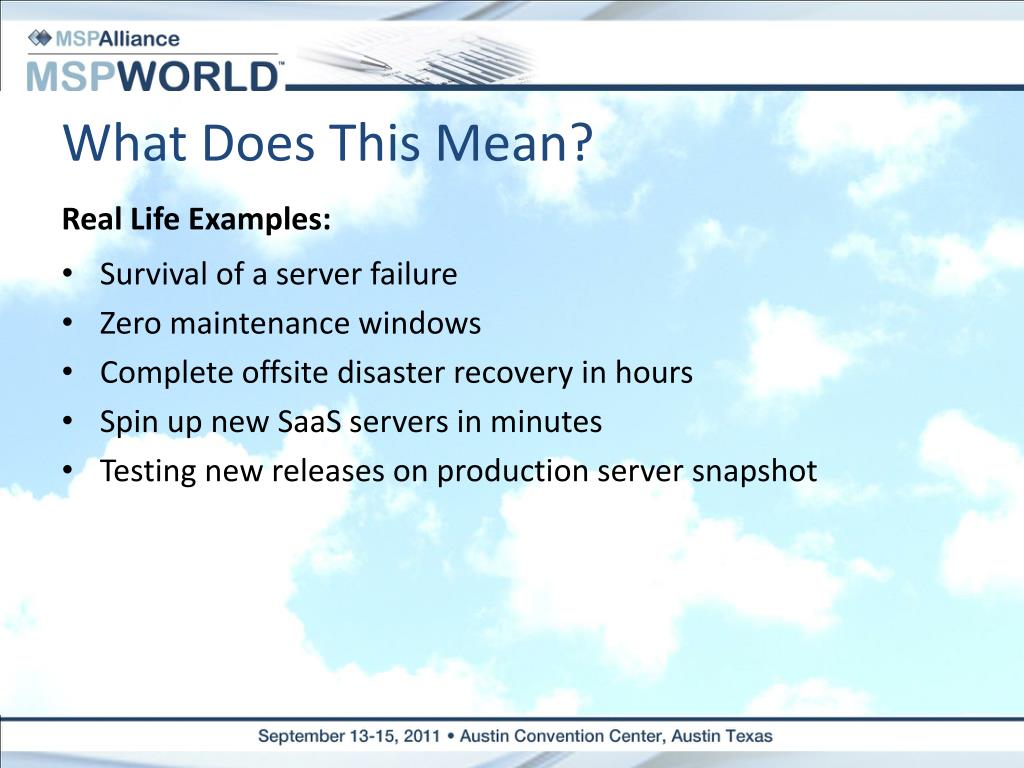 MSPAlliance
MSPWORLD™

What Does This Mean?

Real Life Examples:

• Survival of a server failure
• Zero maintenance windows
• Complete offsite disaster recovery in hours
• Spin up new SaaS servers in minutes
• Testing new releases on production server snapshot

September 13-15, 2011 • Austin Convention Center, Austin Texas